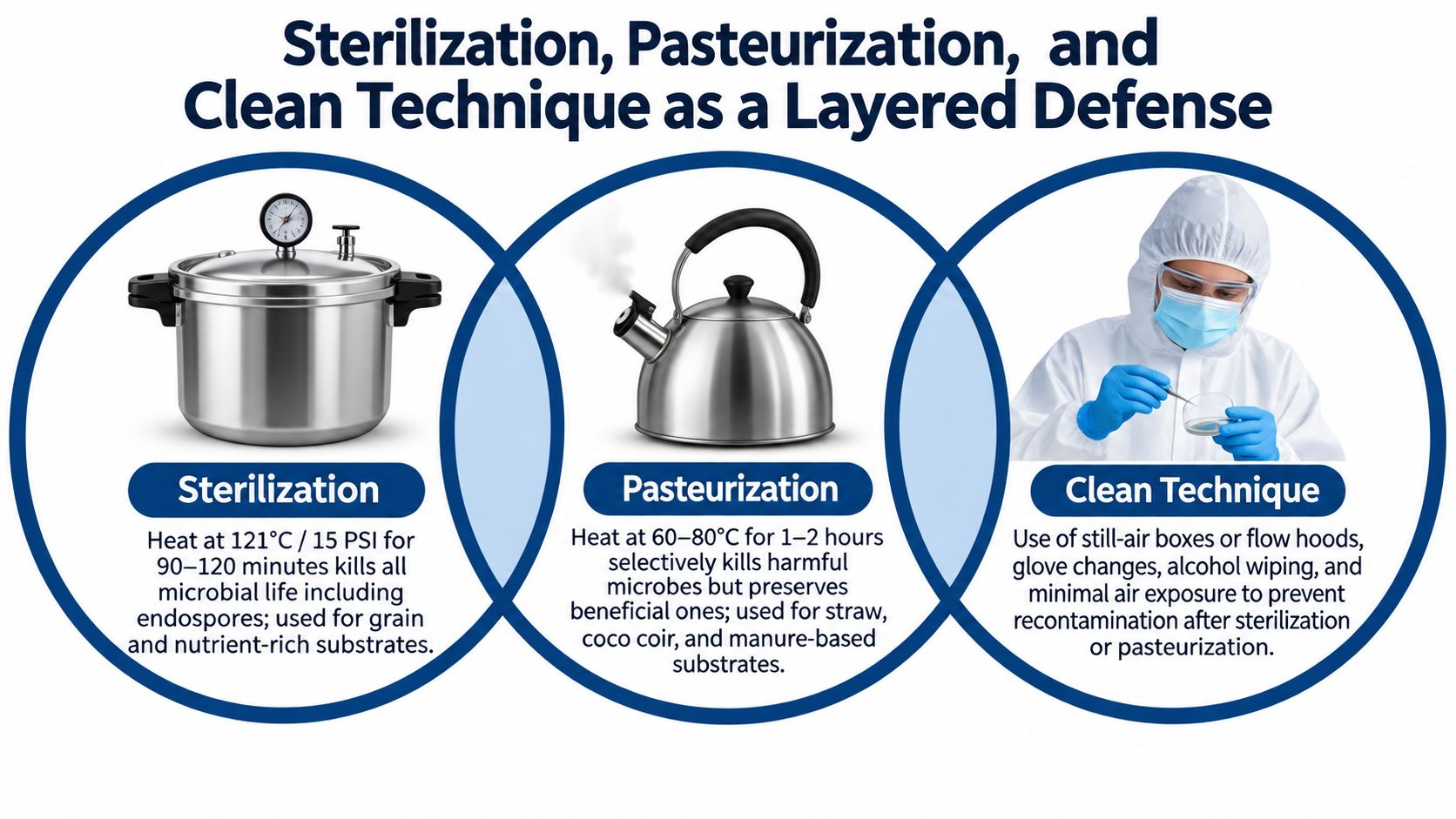 Sterilization, Pasteurization, and Clean Technique as a Layered Defense

Sterilization

Heat at 121°C / 15 PSI for 90–120 minutes kills all microbial life including endospores; used for grain and nutrient-rich substrates.

Pasteurization

Heat at 60–80°C for 1–2 hours selectively kills harmful microbes but preserves beneficial ones; used for straw, coco coir, and manure-based substrates.

Clean Technique

Use of still-air boxes or flow hoods, glove changes, alcohol wiping, and minimal air exposure to prevent recontamination after sterilization or pasteurization.